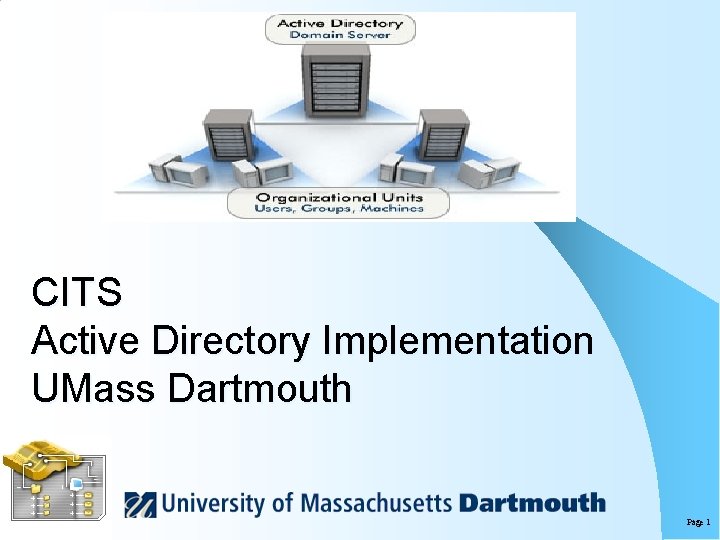 Active Directory
Domain Server

Organizational Units
Users, Groups, Machines

CITS
Active Directory Implementation
UMass Dartmouth

University of Massachusetts Dartmouth

Page 1